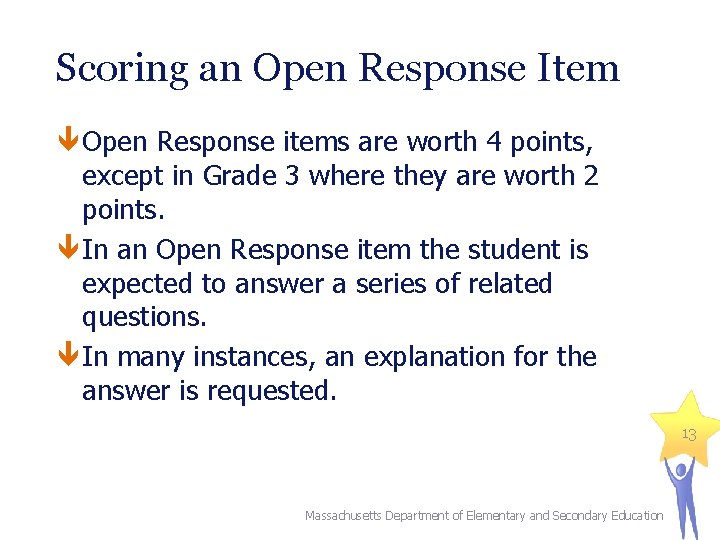 Scoring an Open Response Item

Open Response items are worth 4 points, except in Grade 3 where they are worth 2 points.

In an Open Response item the student is expected to answer a series of related questions.

In many instances, an explanation for the answer is requested.

13

Massachusetts Department of Elementary and Secondary Education